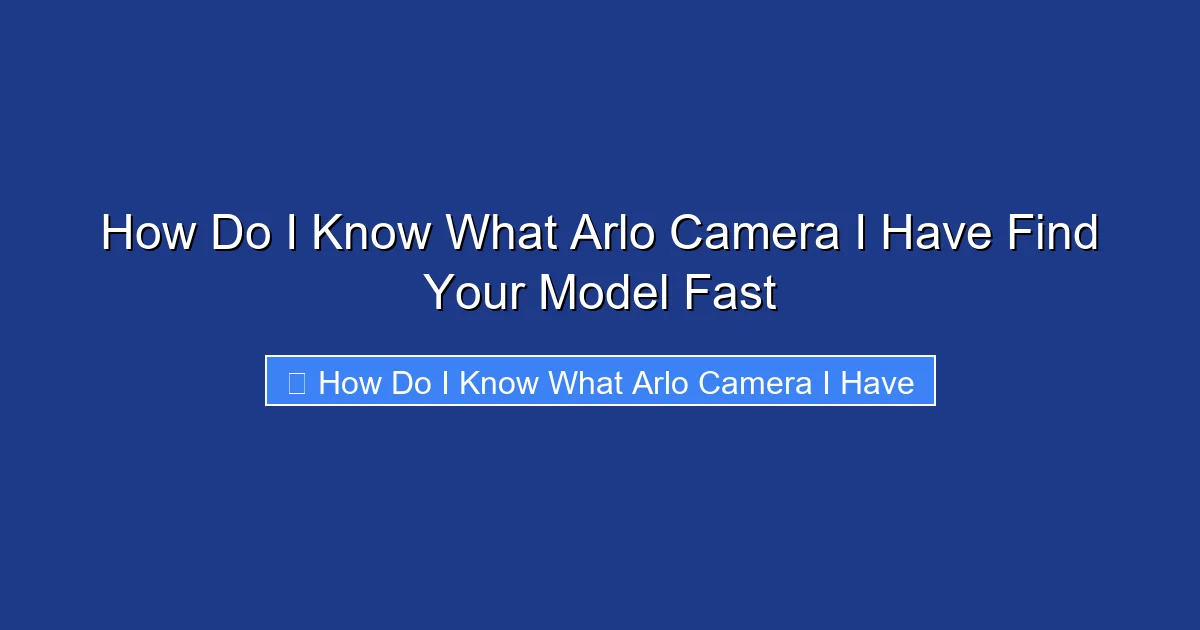 How Do I Know What Arlo Camera I Have Find Your Model Fast

How Do I Know What Arlo Camera I Have